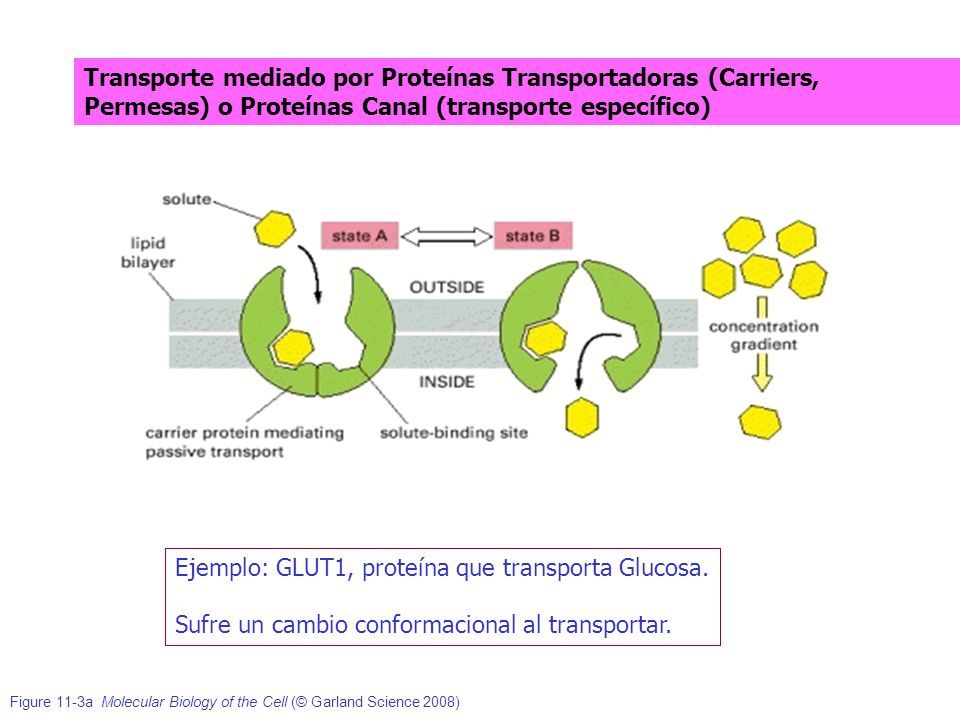 Transporte mediado por Proteínas Transportadoras (Carriers, Permesas) o Proteínas Canal (transporte específico)

solute

lipid bilayer

state A

state B

OUTSIDE

INSIDE

concentration gradient

carrier protein mediating passive transport

solute-binding site

Ejemplo: GLUT1, proteína que transporta Glucosa.

Sufre un cambio conformacional al transportar.

Figure 11-3a Molecular Biology of the Cell (© Garland Science 2008)